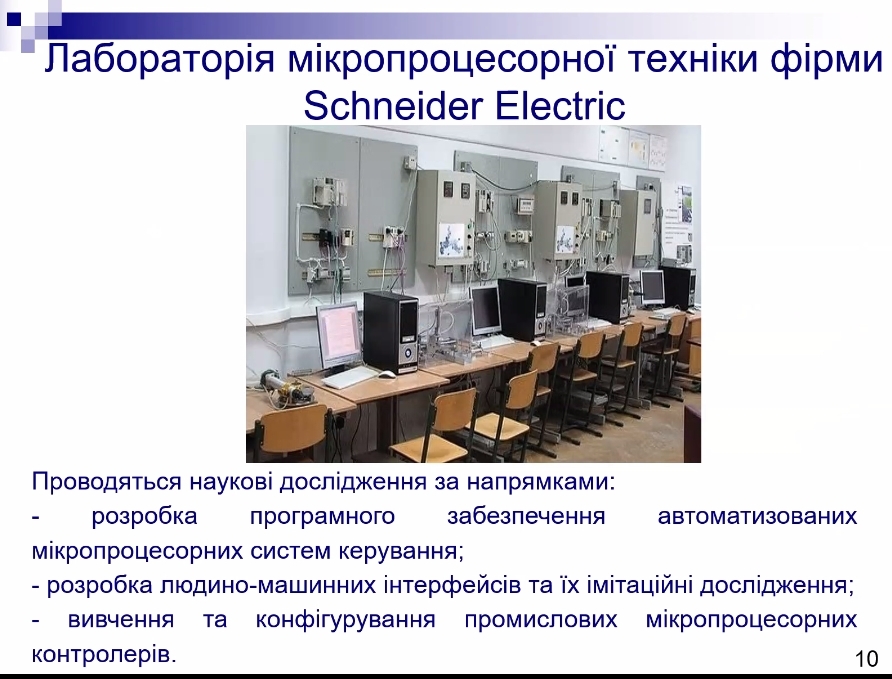 Лабораторія мікропроцесорної техніки фірми Schneider Electric

Проводяться наукові дослідження за напрямками:
- розробка програмного забезпечення автоматизованих мікропроцесорних систем керування;
- розробка людино-машинних інтерфейсів та їх імітаційні дослідження;
- вивчення та конфігурування промислових мікропроцесорних контролерів.

10